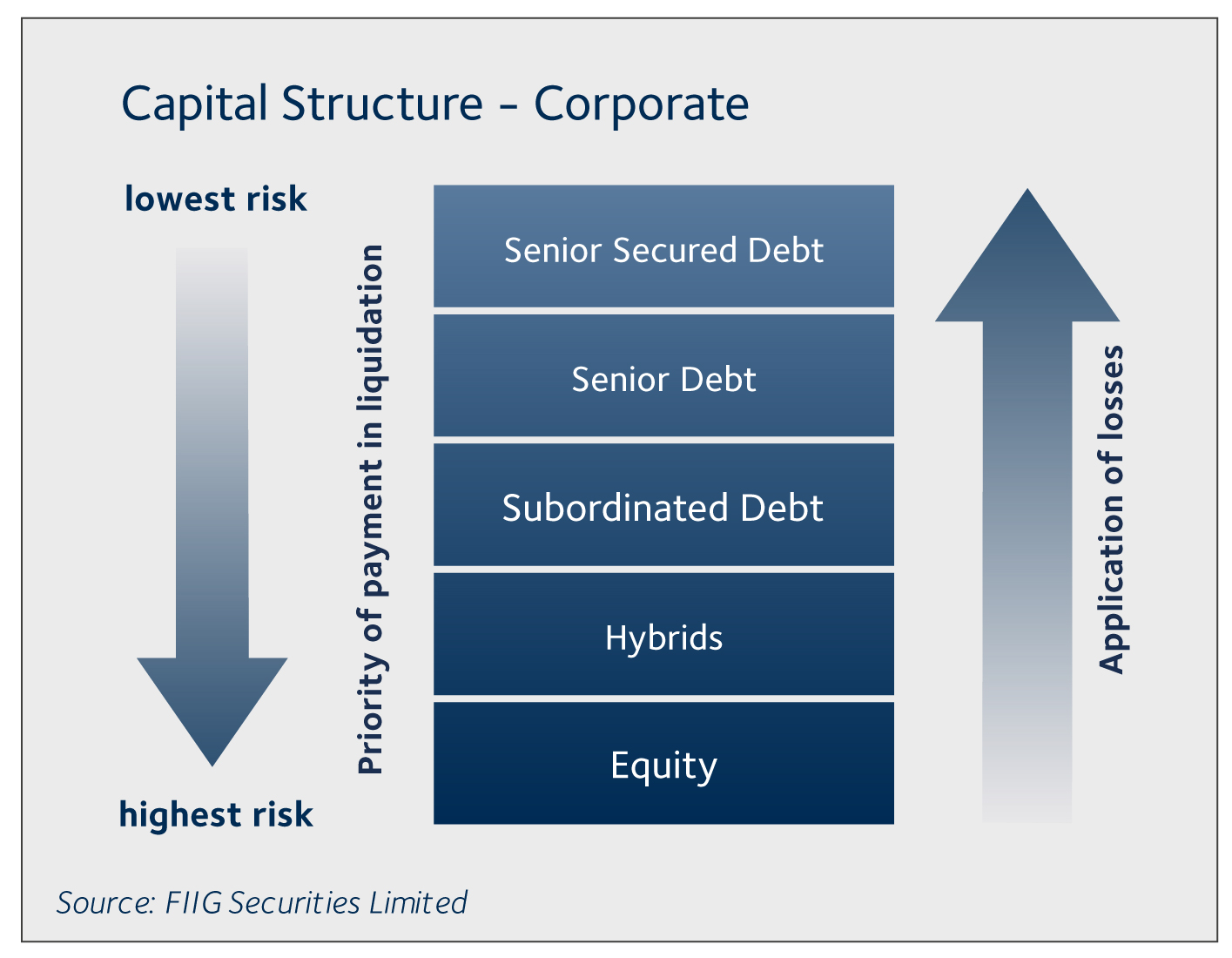 Capital Structure – Corporate

lowest risk

highest risk

Priority of payment in liquidation

Senior Secured Debt

Senior Debt

Subordinated Debt

Hybrids

Equity

Application of losses

Source: FIIG Securities Limited